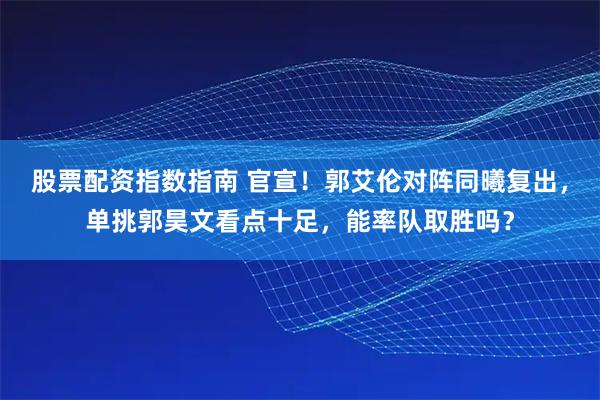 股票配资指数指南 官宣！郭艾伦对阵同曦复出，单挑郭昊文看点十足，能率队取胜吗？